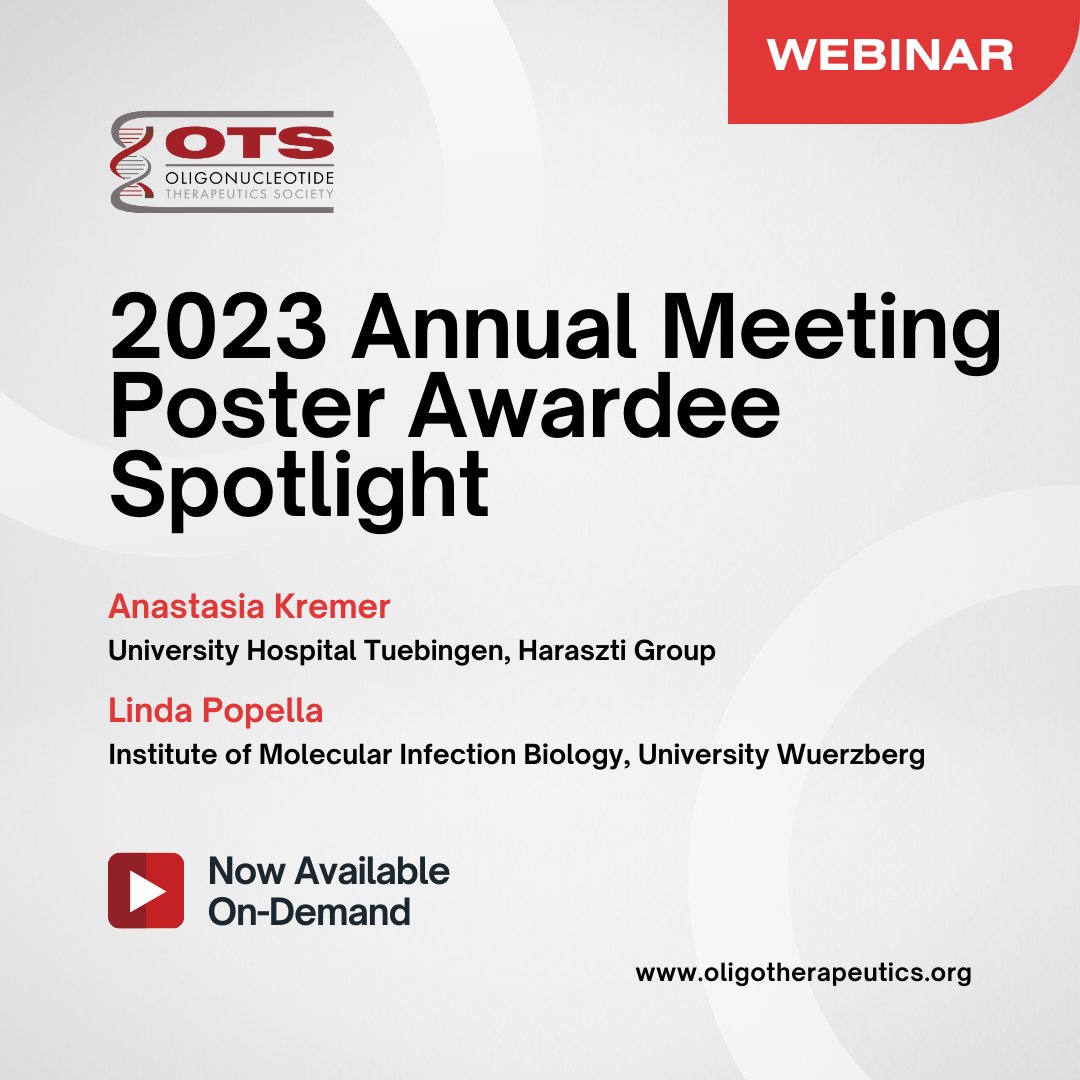 WEBINAR

OTS
OLIGONUCLEOTIDE
THERAPEUTICS SOCIETY

2023 Annual Meeting Poster Awardee Spotlight

Anastasia Kremer
University Hospital Tuebingen, Haraszti Group

Linda Popella
Institute of Molecular Infection Biology, University Wuerzberg

Now Available On-Demand

www.oligotherapeutics.org